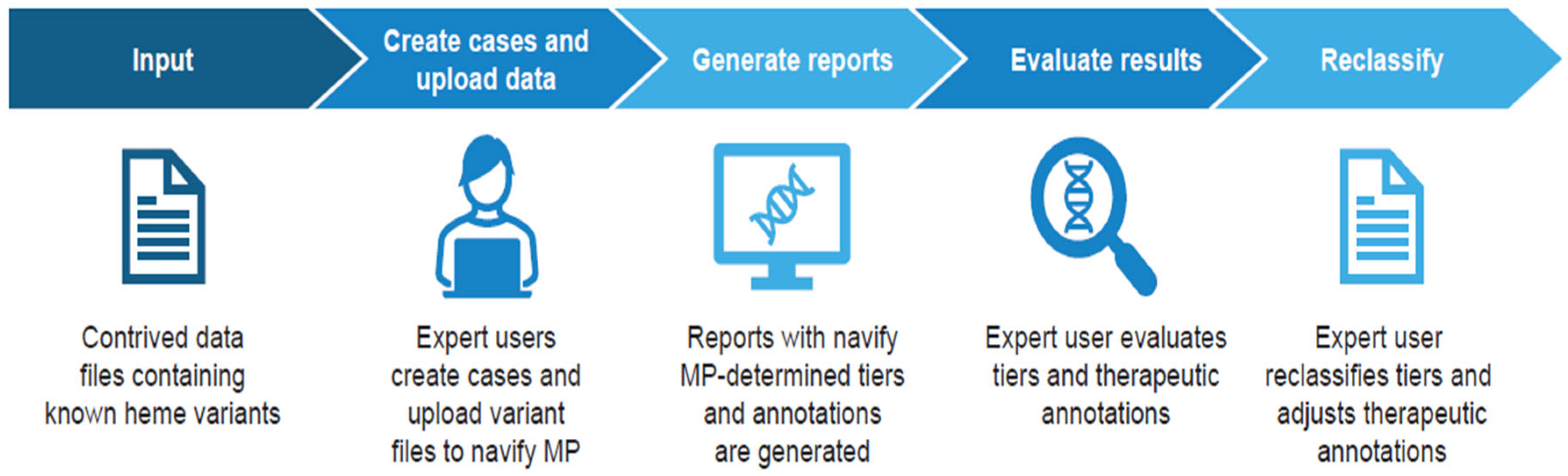 Input

Create cases and upload data

Generate reports

Evaluate results

Reclassify

Contrived data files containing known heme variants

Expert users create cases and upload variant files to navify MP

Reports with navify MP-determined tiers and annotations are generated

Expert user evaluates tiers and therapeutic annotations

Expert user reclassifies tiers and adjusts therapeutic annotations